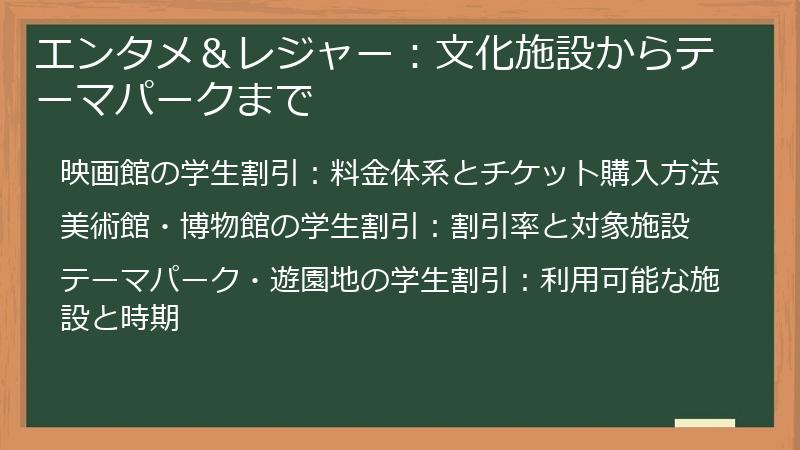 エンタメ＆レジャー：文化施設からテーマパークまで

映画館の学生割引：料金体系とチケット購入方法

美術館・博物館の学生割引：割引率と対象施設

テーマパーク・遊園地の学生割引：利用可能な施設と時期